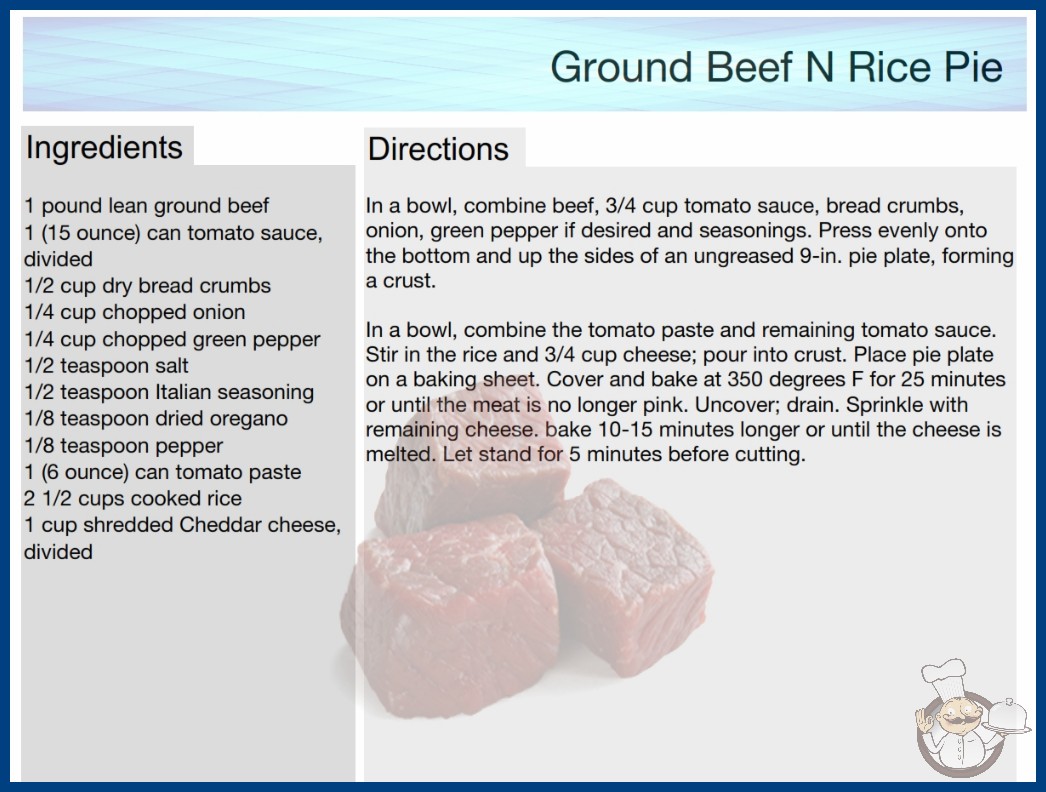 Ground Beef N Rice Pie

Ingredients

1 pound lean ground beef
1 (15 ounce) can tomato sauce, divided
1/2 cup dry bread crumbs
1/4 cup chopped onion
1/4 cup chopped green pepper
1/2 teaspoon salt
1/2 teaspoon Italian seasoning
1/8 teaspoon dried oregano
1/8 teaspoon pepper
1 (6 ounce) can tomato paste
2 1/2 cups cooked rice
1 cup shredded Cheddar cheese, divided

Directions

In a bowl, combine beef, 3/4 cup tomato sauce, bread crumbs, onion, green pepper if desired and seasonings. Press evenly onto the bottom and up the sides of an ungreased 9-in. pie plate, forming a crust.

In a bowl, combine the tomato paste and remaining tomato sauce. Stir in the rice and 3/4 cup cheese; pour into crust. Place pie plate on a baking sheet. Cover and bake at 350 degrees F for 25 minutes or until the meat is no longer pink. Uncover; drain. Sprinkle with remaining cheese. bake 10-15 minutes longer or until the cheese is melted. Let stand for 5 minutes before cutting.